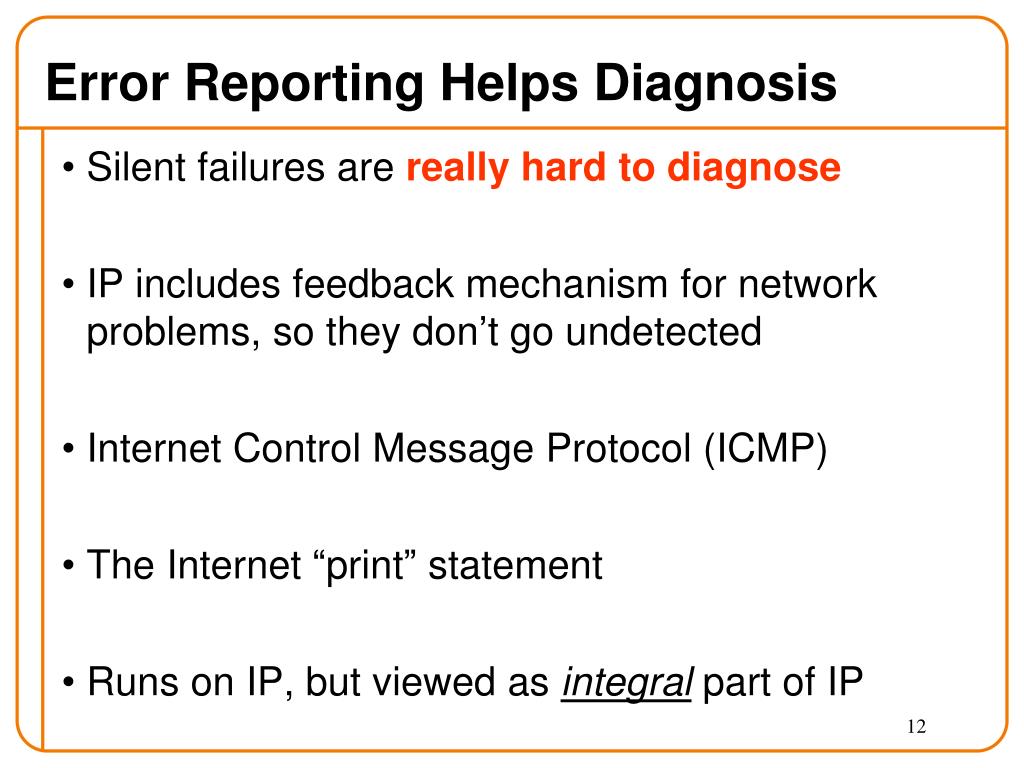 Error Reporting Helps Diagnosis

• Silent failures are really hard to diagnose

• IP includes feedback mechanism for network problems, so they don’t go undetected

• Internet Control Message Protocol (ICMP)

• The Internet “print” statement

• Runs on IP, but viewed as integral part of IP

12